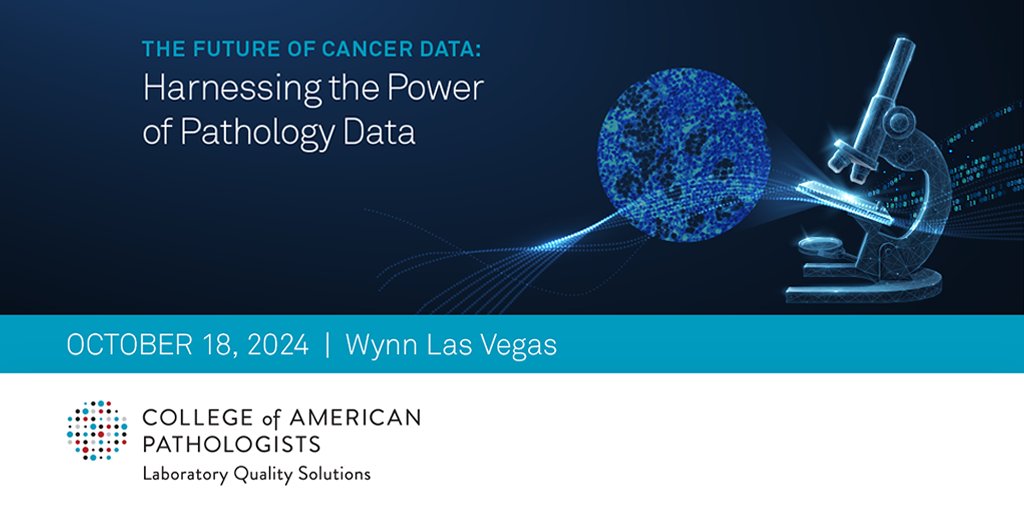 THE FUTURE OF CANCER DATA:
Harnessing the Power of Pathology Data

OCTOBER 18, 2024 | Wynn Las Vegas

COLLEGE of AMERICAN PATHOLOGISTS
Laboratory Quality Solutions